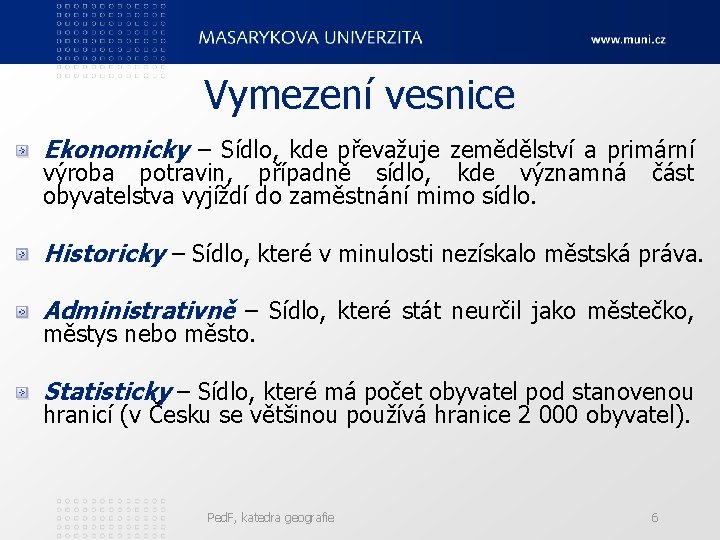 MASARYKOVA UNIVERZITA www.muni.cz

Vymezení vesnice

Ekonomicky – Sídlo, kde převažuje zemědělství a primární výroba potravin, případně sídlo, kde významná část obyvatelstva vyjíždí do zaměstnání mimo sídlo.

Historicky – Sídlo, které v minulosti nezískalo městská práva.

Administrativně – Sídlo, které stát neurčil jako městečko, městys nebo město.

Statisticky – Sídlo, které má počet obyvatel pod stanovenou hranicí (v Česku se většinou používá hranice 2 000 obyvatel).

PedF, katedra geografie 6